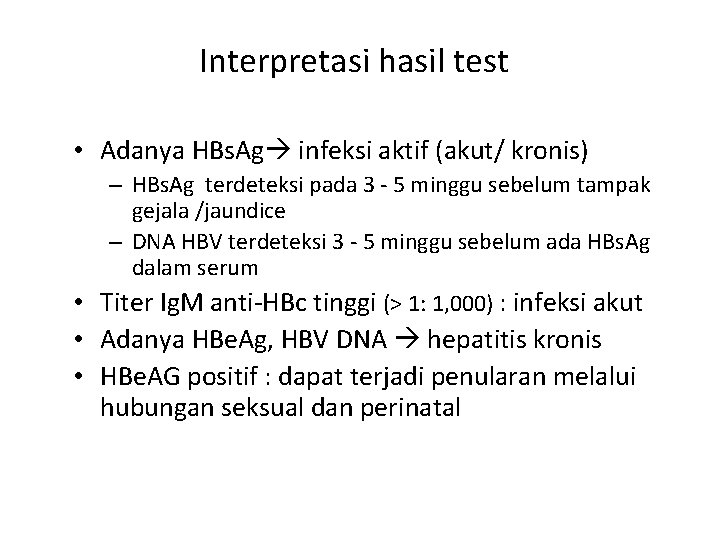 Interpretasi hasil test

• Adanya HBsAg→ infeksi aktif (akut/ kronis)
  – HBsAg terdeteksi pada 3 - 5 minggu sebelum tampak gejala /jaundice
  – DNA HBV terdeteksi 3 - 5 minggu sebelum ada HBsAg dalam serum
• Titer IgM anti-HBc tinggi (> 1: 1,000) : infeksi akut
• Adanya HBeAg, HBV DNA → hepatitis kronis
• HBeAG positif : dapat terjadi penularan melalui hubungan seksual dan perinatal